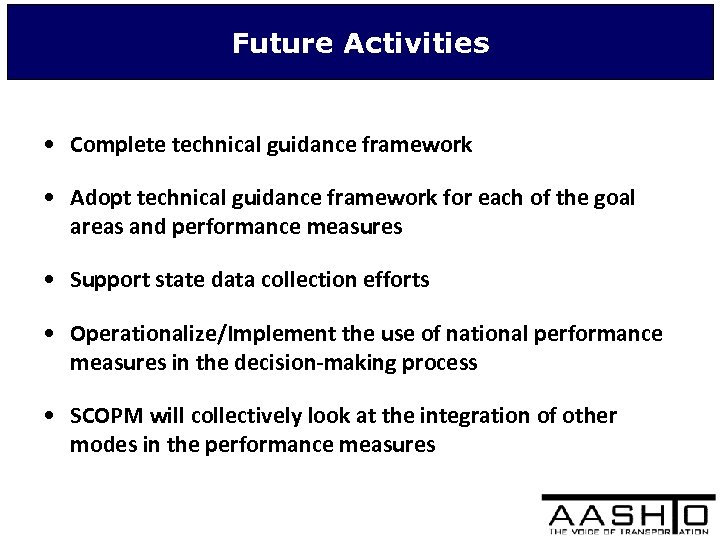 Future Activities

• Complete technical guidance framework

• Adopt technical guidance framework for each of the goal areas and performance measures

• Support state data collection efforts

• Operationalize/Implement the use of national performance measures in the decision-making process

• SCOPM will collectively look at the integration of other modes in the performance measures

AASHTO
THE VOICE OF TRANSPORTATION